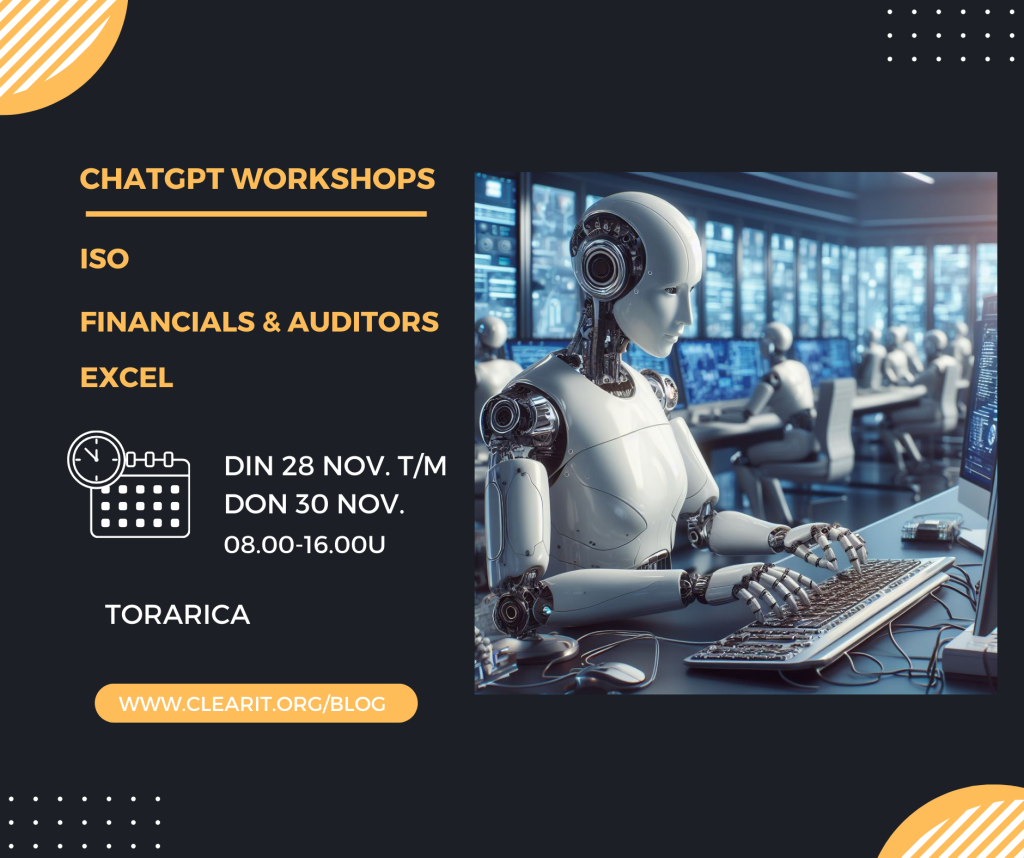 CHATGPT WORKSHOPS

ISO

FINANCIALS & AUDITORS

EXCEL

DIN 28 NOV. T/M
DON 30 NOV.
08.00-16.00U

TORARICA

WWW.CLEARIT.ORG/BLOG